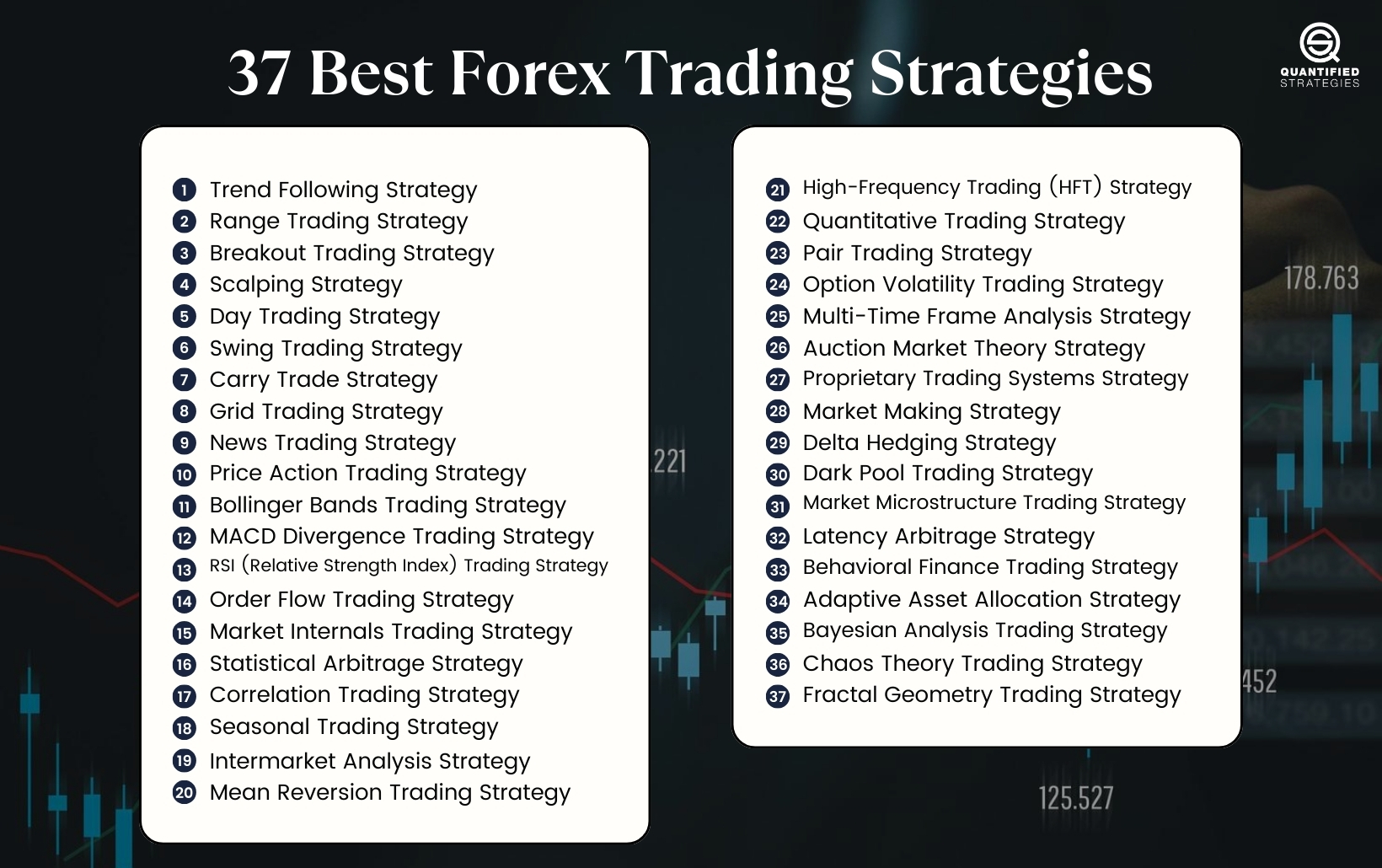 37 Best Forex Trading Strategies

QUANTIFIED STRATEGIES

1 Trend Following Strategy
2 Range Trading Strategy
3 Breakout Trading Strategy
4 Scalping Strategy
5 Day Trading Strategy
6 Swing Trading Strategy
7 Carry Trade Strategy
8 Grid Trading Strategy
9 News Trading Strategy
10 Price Action Trading Strategy
11 Bollinger Bands Trading Strategy
12 MACD Divergence Trading Strategy
13 RSI (Relative Strength Index) Trading Strategy
14 Order Flow Trading Strategy
15 Market Internals Trading Strategy
16 Statistical Arbitrage Strategy
17 Correlation Trading Strategy
18 Seasonal Trading Strategy
19 Intermarket Analysis Strategy
20 Mean Reversion Trading Strategy

21 High-Frequency Trading (HFT) Strategy
22 Quantitative Trading Strategy
23 Pair Trading Strategy
24 Option Volatility Trading Strategy
25 Multi-Time Frame Analysis Strategy
26 Auction Market Theory Strategy
27 Proprietary Trading Systems Strategy
28 Market Making Strategy
29 Delta Hedging Strategy
30 Dark Pool Trading Strategy
31 Market Microstructure Trading Strategy
32 Latency Arbitrage Strategy
33 Behavioral Finance Trading Strategy
34 Adaptive Asset Allocation Strategy
35 Bayesian Analysis Trading Strategy
36 Chaos Theory Trading Strategy
37 Fractal Geometry Trading Strategy

178.763
221
452
125.527